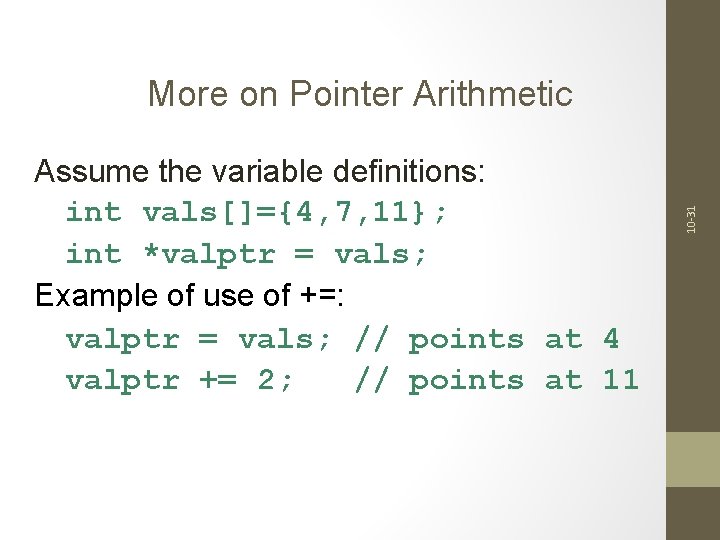 More on Pointer Arithmetic

Assume the variable definitions:
int vals[]={4,7,11};
int *valptr = vals;
Example of use of +=:
valptr = vals; // points at 4
valptr += 2;   // points at 11

10-31